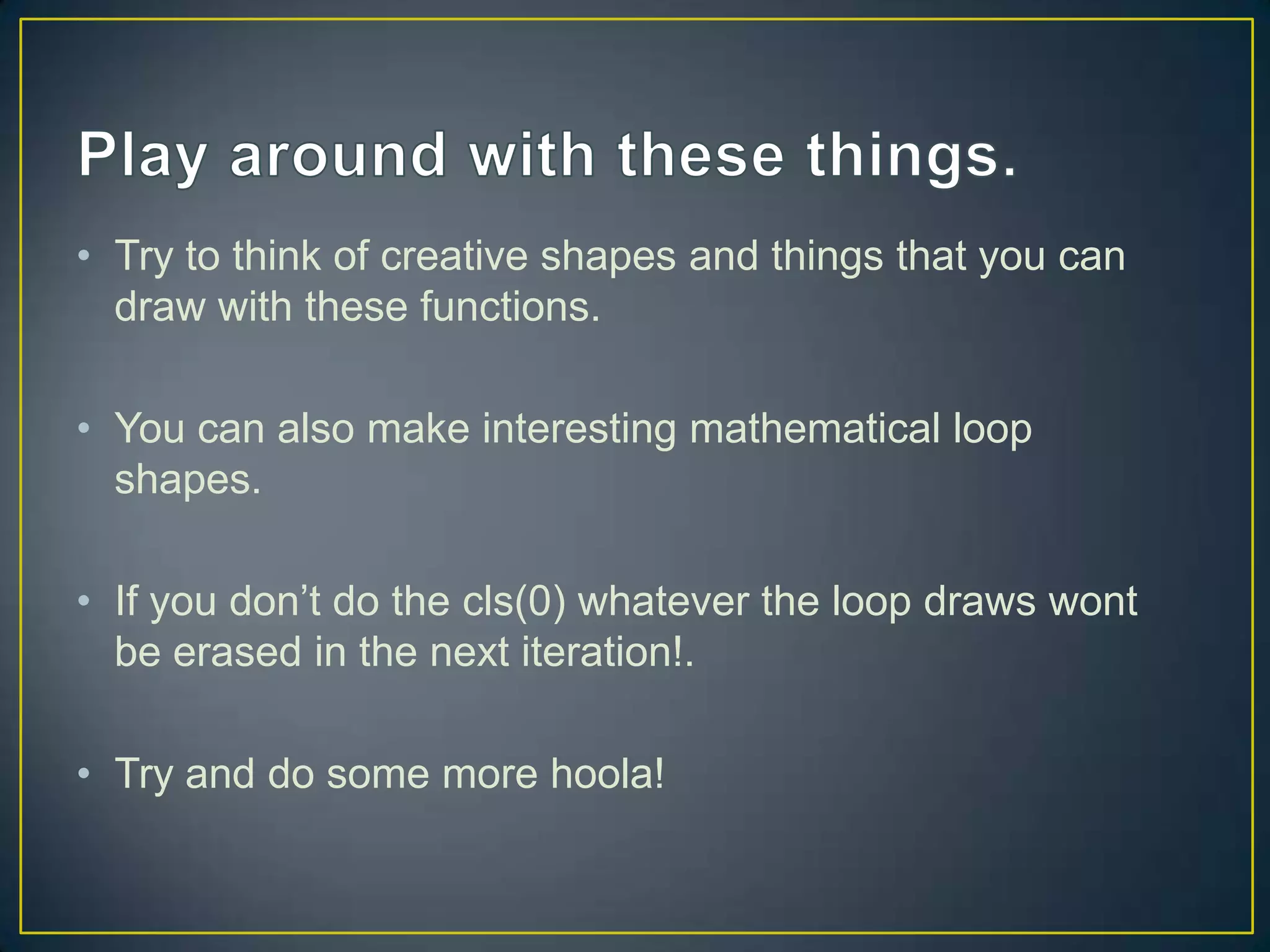 Play around with these things.

• Try to think of creative shapes and things that you can draw with these functions.

• You can also make interesting mathematical loop shapes.

• If you don’t do the cls(0) whatever the loop draws wont be erased in the next iteration!.

• Try and do some more hoola!